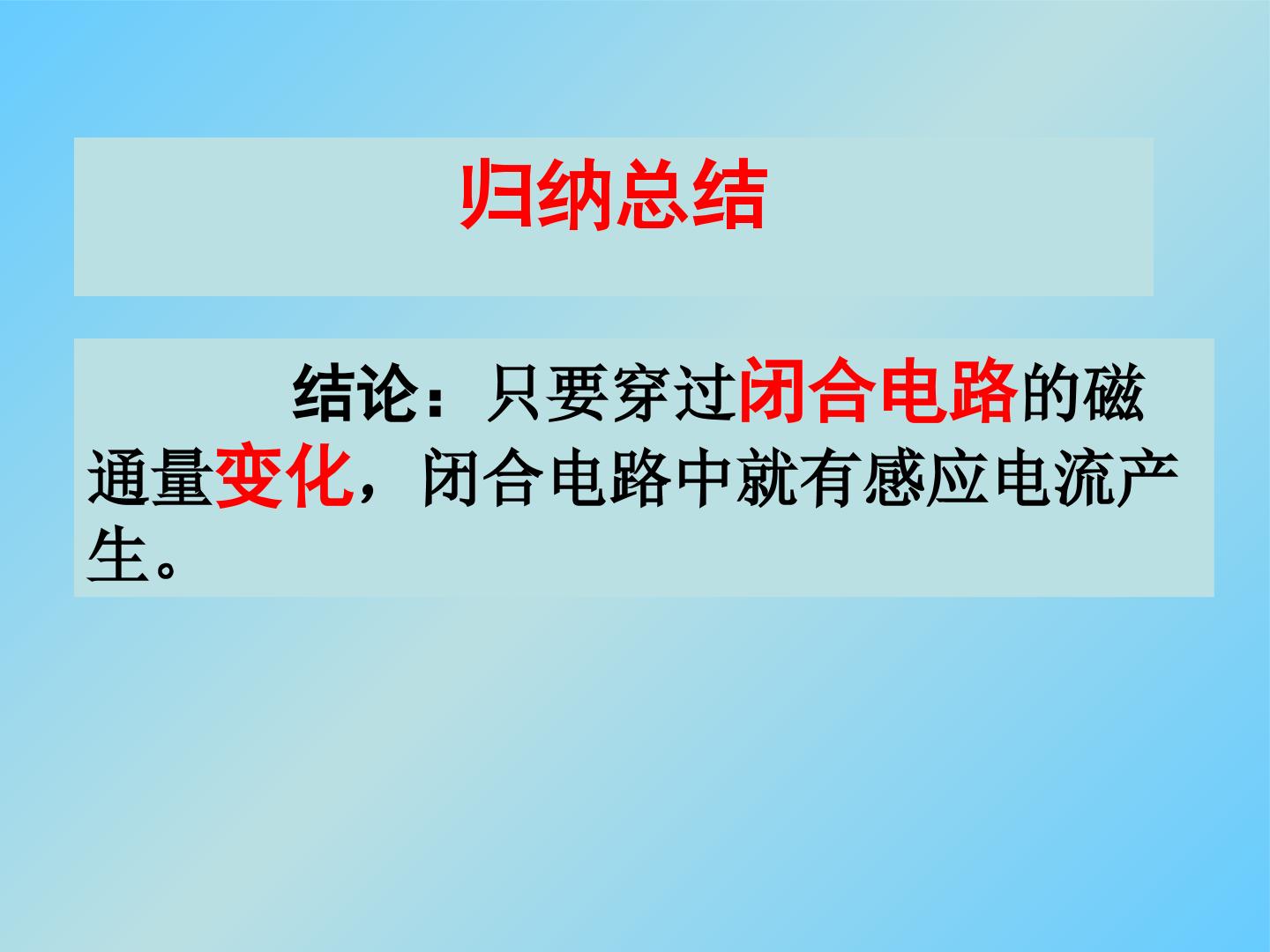 归纳总结

结论：只要穿过闭合电路的磁通量变化，闭合电路中就有感应电流产生。